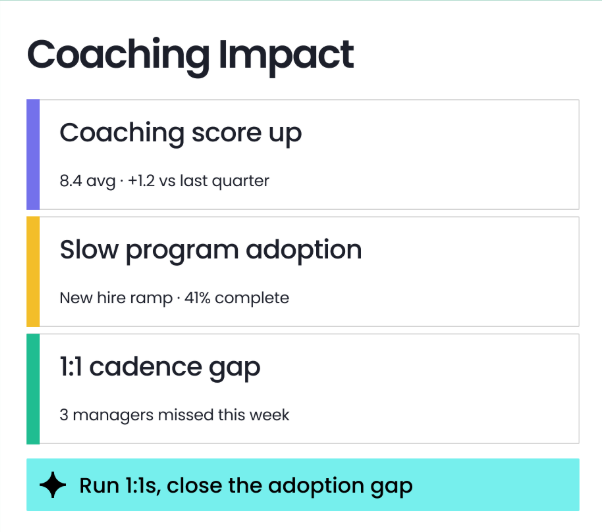 Coaching Impact

Coaching score up

8.4 avg · +1.2 vs last quarter

Slow program adoption

New hire ramp · 41% complete

1:1 cadence gap

3 managers missed this week

Run 1:1s, close the adoption gap